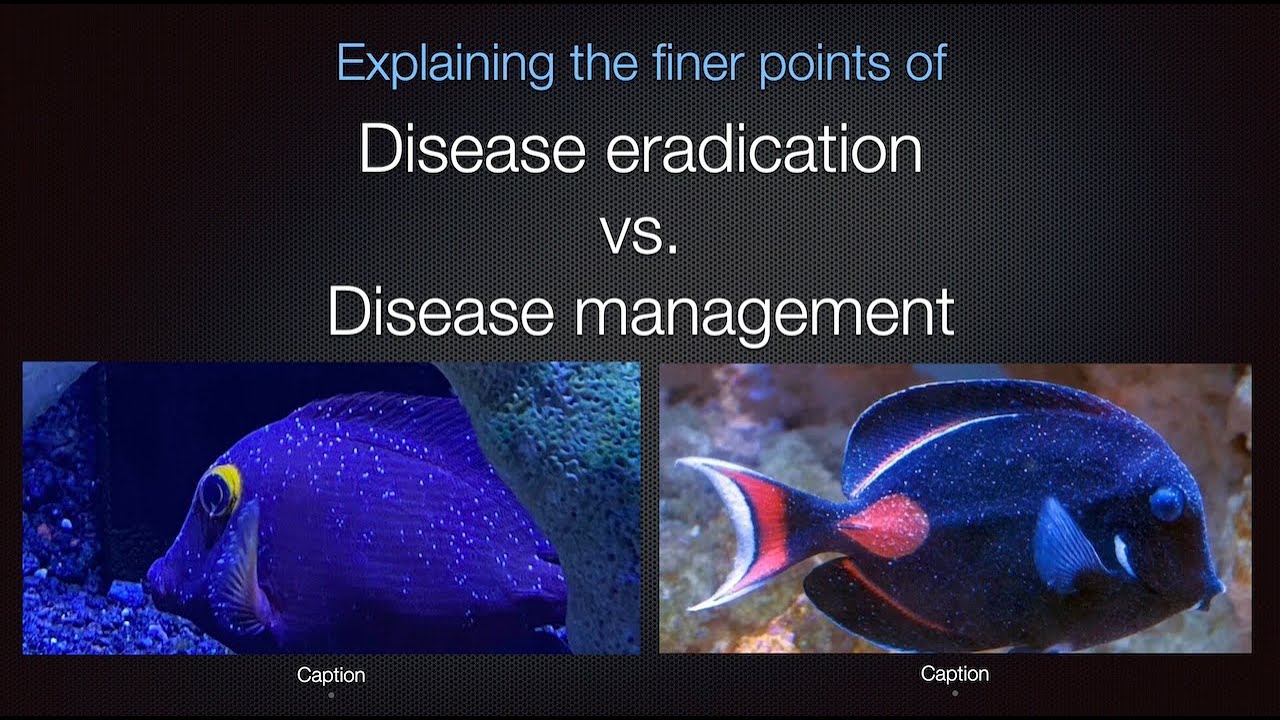 Explaining the finer points of

Disease eradication
vs.
Disease management

Caption

Caption